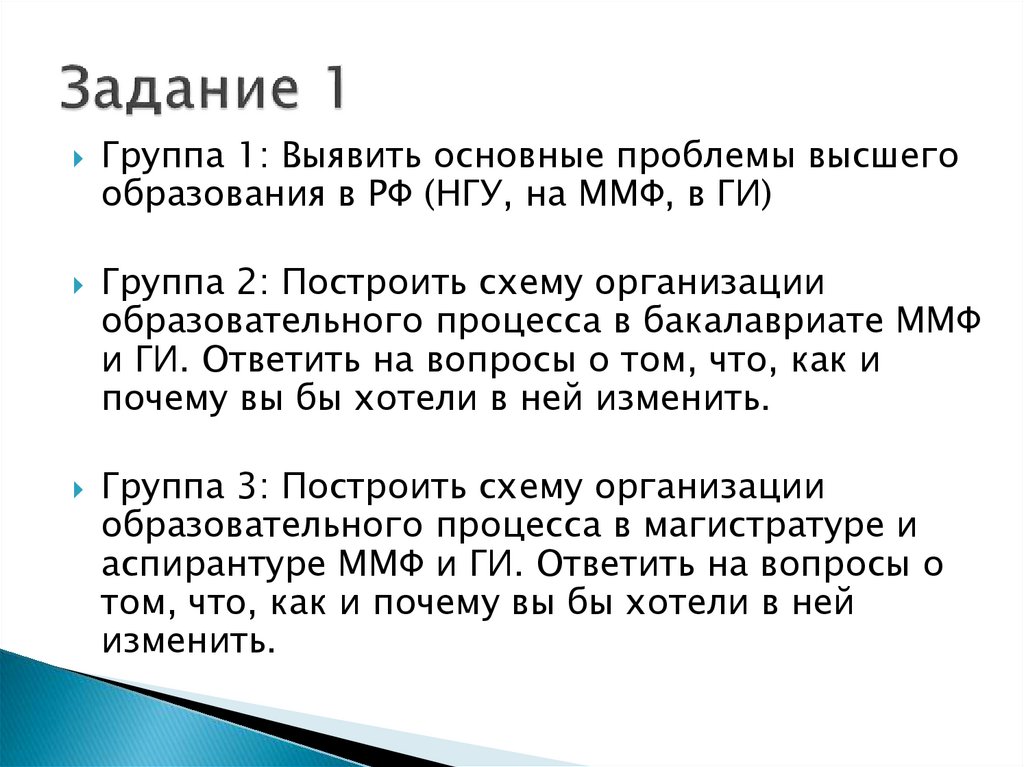 Задание 1

Группа 1: Выявить основные проблемы высшего образования в РФ (НГУ, на ММФ, в ГИ)

Группа 2: Построить схему организации образовательного процесса в бакалавриате ММФ и ГИ. Ответить на вопросы о том, что, как и почему вы бы хотели в ней изменить.

Группа 3: Построить схему организации образовательного процесса в магистратуре и аспирантуре ММФ и ГИ. Ответить на вопросы о том, что, как и почему вы бы хотели в ней изменить.